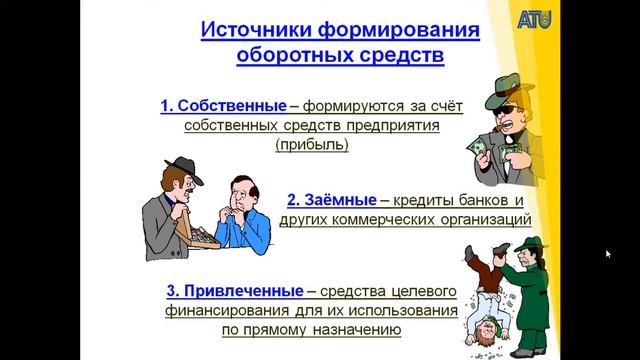 ATU

Источники формирования оборотных средств

1. Собственные – формируются за счёт собственных средств предприятия (прибыль)

2. Заёмные – кредиты банков и других коммерческих организаций

3. Привлеченные – средства целевого финансирования для их использования по прямому назначению